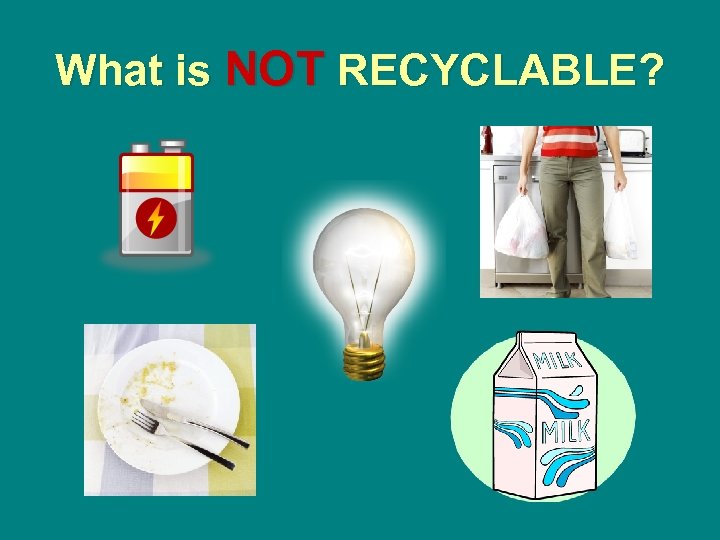 What is NOT RECYCLABLE?

MILK

MILK